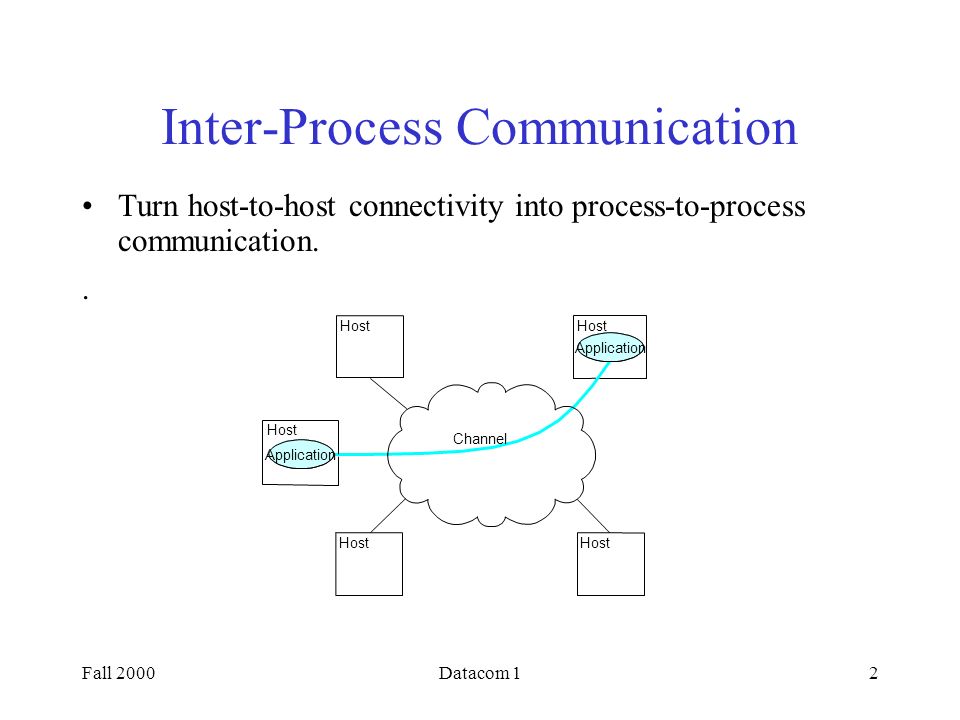 Inter-Process Communication

• Turn host-to-host connectivity into process-to-process communication.

.

Host

Host
Application

Host
Application

Channel

Host

Host

Fall 2000 Datacom 1 2